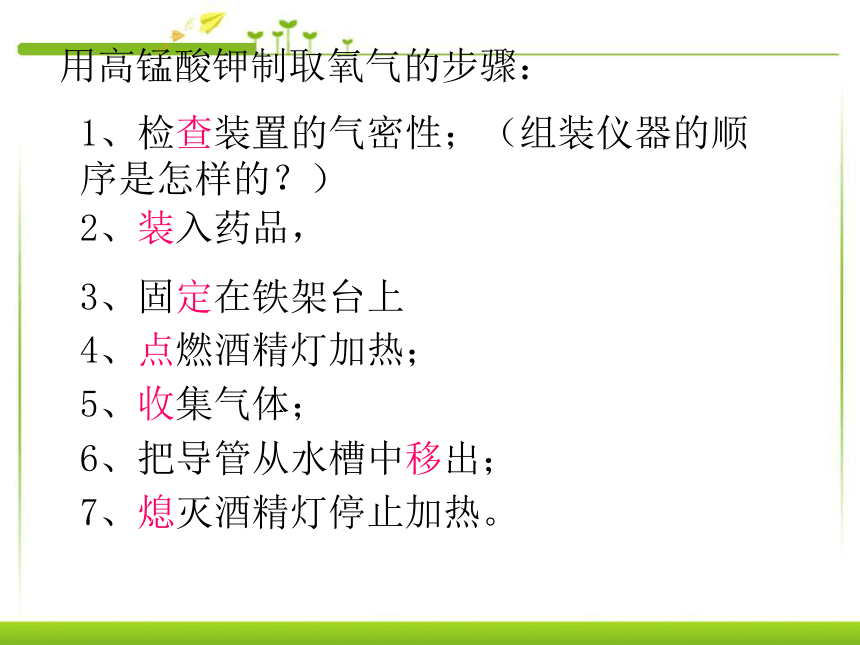 用高锰酸钾制取氧气的步骤：

1、检查装置的气密性；（组装仪器的顺序是怎样的？）

2、装入药品，

3、固定在铁架台上

4、点燃酒精灯加热；

5、收集气体；

6、把导管从水槽中移出；

7、熄灭酒精灯停止加热。